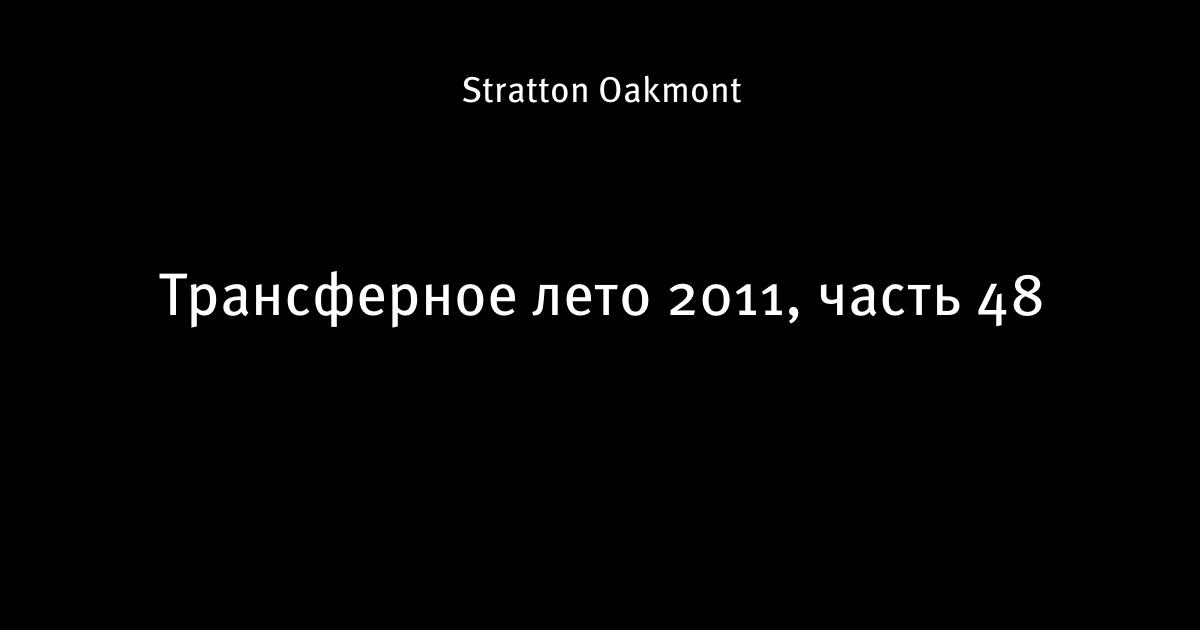 Stratton Oakmont

Трансферное лето 2011, часть 48